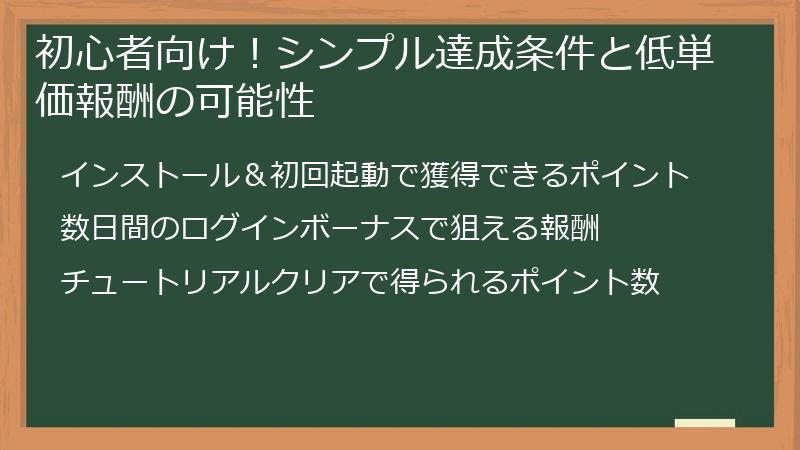 初心者向け！シンプル達成条件と低単価報酬の可能性

インストール＆初回起動で獲得できるポイント

数日間のログインボーナスで狙える報酬

チュートリアルクリアで得られるポイント数